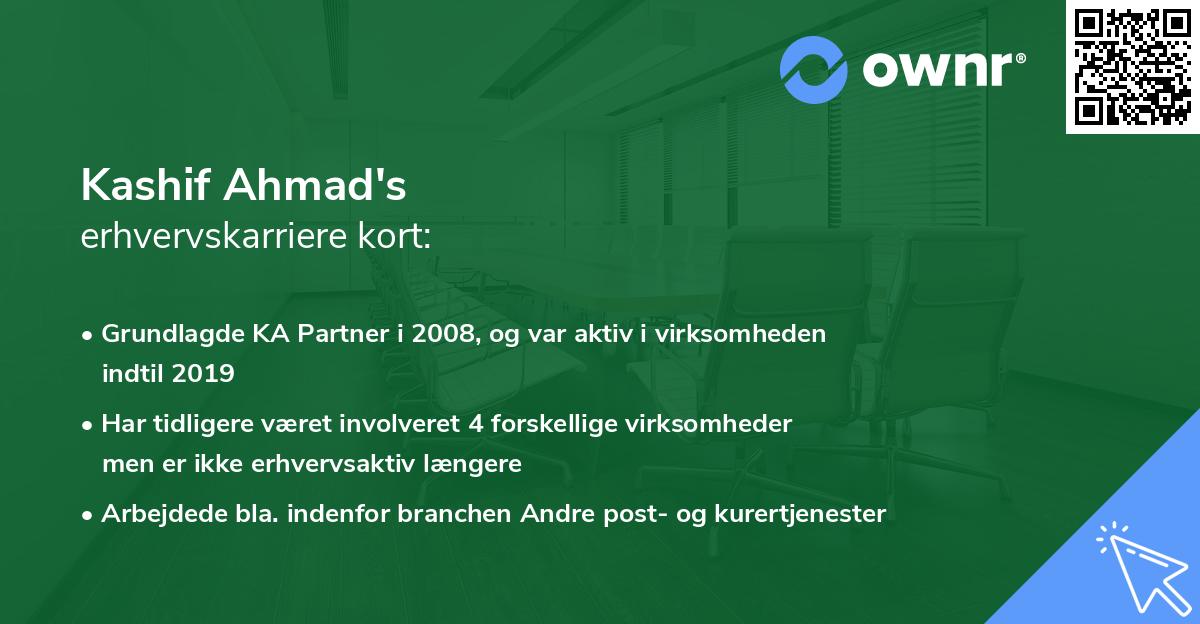 ownr®

Kashif Ahmad's
erhvervskarriere kort:

• Grundlagde KA Partner i 2008, og var aktiv i virksomheden indtil 2019

• Har tidligere været involveret 4 forskellige virksomheder men er ikke erhvervsaktiv længere

• Arbejdede bla. indenfor branchen Andre post- og kurertjenester